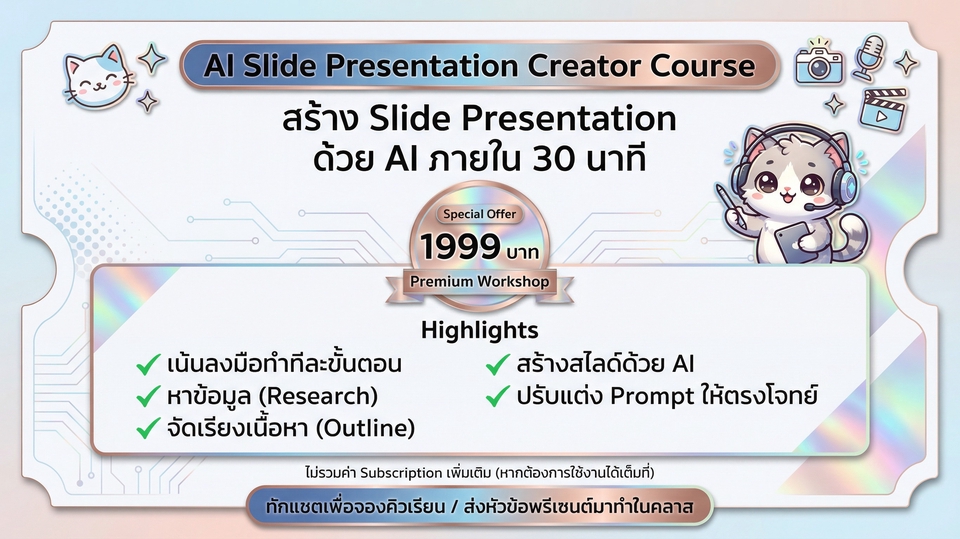 AI Slide Presentation Creator Course

สร้าง Slide Presentation ด้วย AI ภายใน 30 นาที

Special Offer
1999 บาท
Premium Workshop

Highlights

✓ เน้นลงมือทำทีละขั้นตอน
✓ หาข้อมูล (Research)
✓ จัดเรียงเนื้อหา (Outline)
✓ สร้างสไลด์ด้วย AI
✓ ปรับแต่ง Prompt ให้ตรงโจทย์

ไม่รวมค่า Subscription เพิ่มเติม (หากต้องการใช้งานได้เต็มที่)

ทักแชตเพื่อจองคิวเรียน / ส่งหัวข้อพรีเซนต์มาทำในคลาส